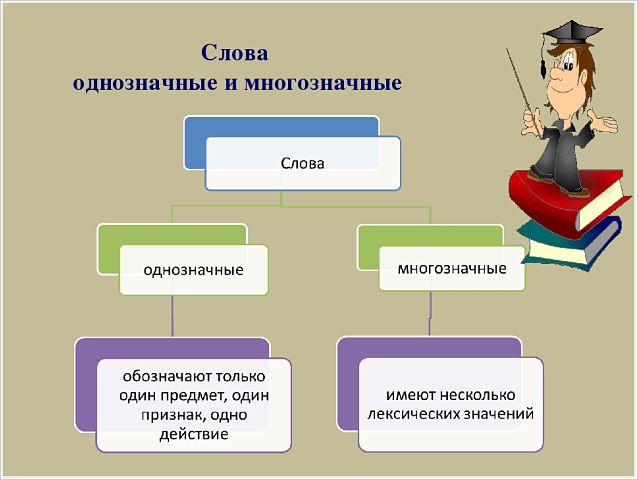 Слова
однозначные и многозначные

Слова

однозначные

многозначные

обозначают только один предмет, один признак, одно действие

имеют несколько лексических значений